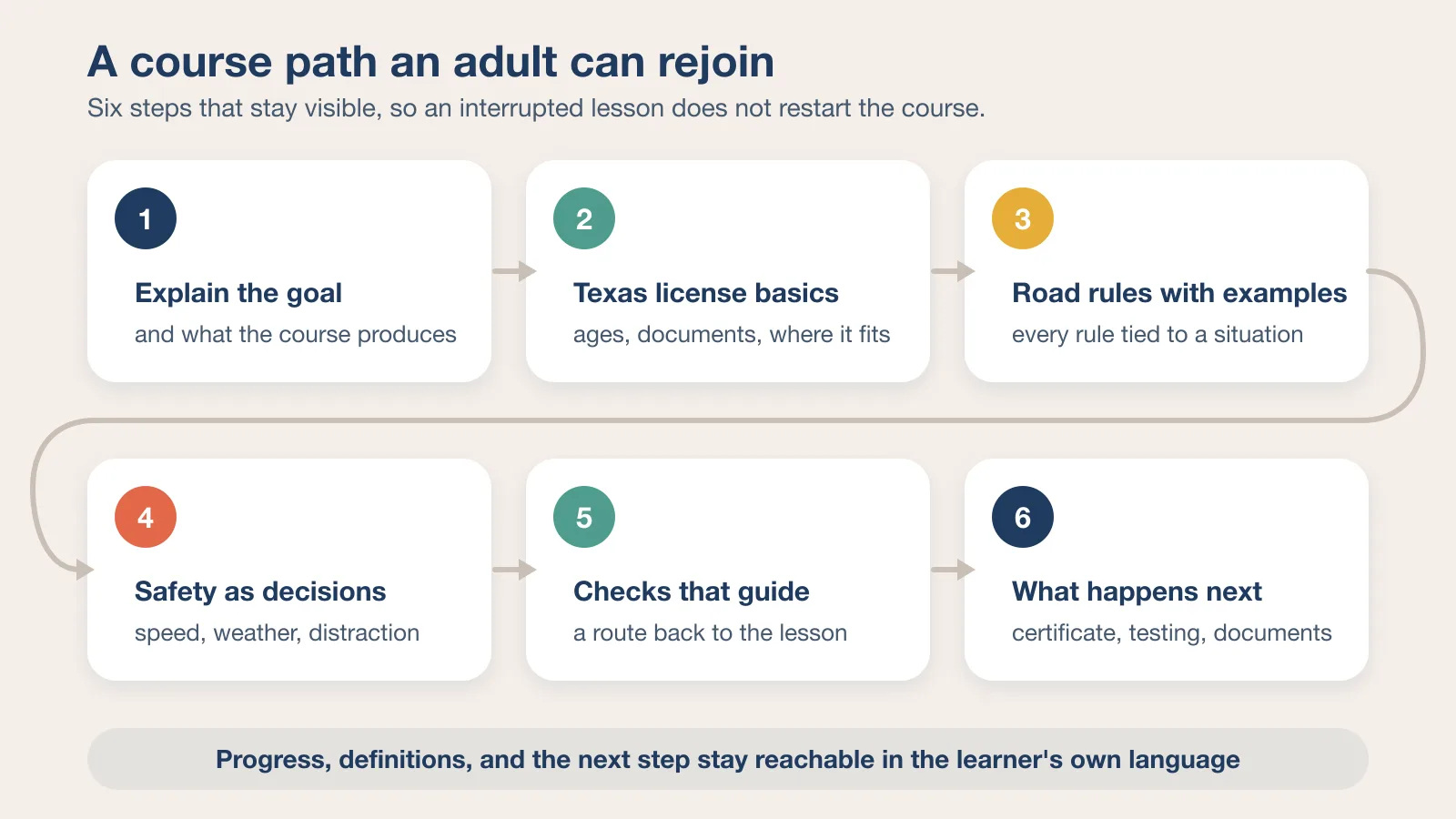 A course path an adult can rejoin

Six steps that stay visible, so an interrupted lesson does not restart the course.

1

Explain the goal

and what the course produces

2

Texas license basics

ages, documents, where it fits

3

Road rules with examples

every rule tied to a situation

4

Safety as decisions

speed, weather, distraction

5

Checks that guide

a route back to the lesson

6

What happens next

certificate, testing, documents

Progress, definitions, and the next step stay reachable in the learner's own language